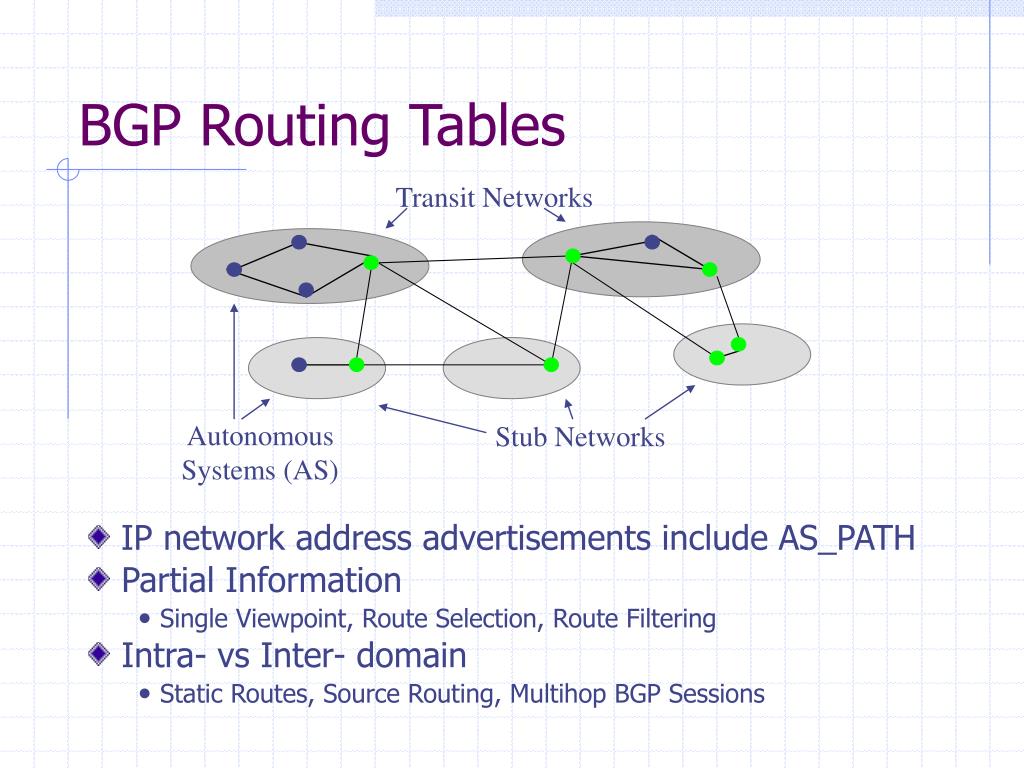 BGP Routing Tables

Transit Networks

Autonomous Systems (AS)

Stub Networks

IP network address advertisements include AS_PATH

Partial Information

• Single Viewpoint, Route Selection, Route Filtering

Intra- vs Inter- domain

• Static Routes, Source Routing, Multihop BGP Sessions